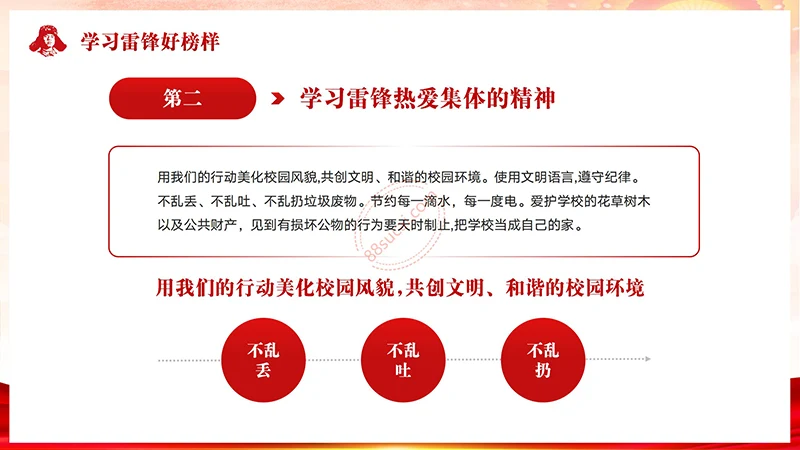 学习雷锋好榜样

第二

学习雷锋热爱集体的精神

用我们的行动美化校园风貌,共创文明、和谐的校园环境。使用文明语言,遵守纪律。不乱丢、不乱吐、不乱扔垃圾废物。节约每一滴水，每一度电。爱护学校的花草树木以及公共财产，见到有损坏公物的行为要天时制止,把学校当成自己的家。

88sucai.com

用我们的行动美化校园风貌,共创文明、和谐的校园环境

不乱丢

不乱吐

不乱扔